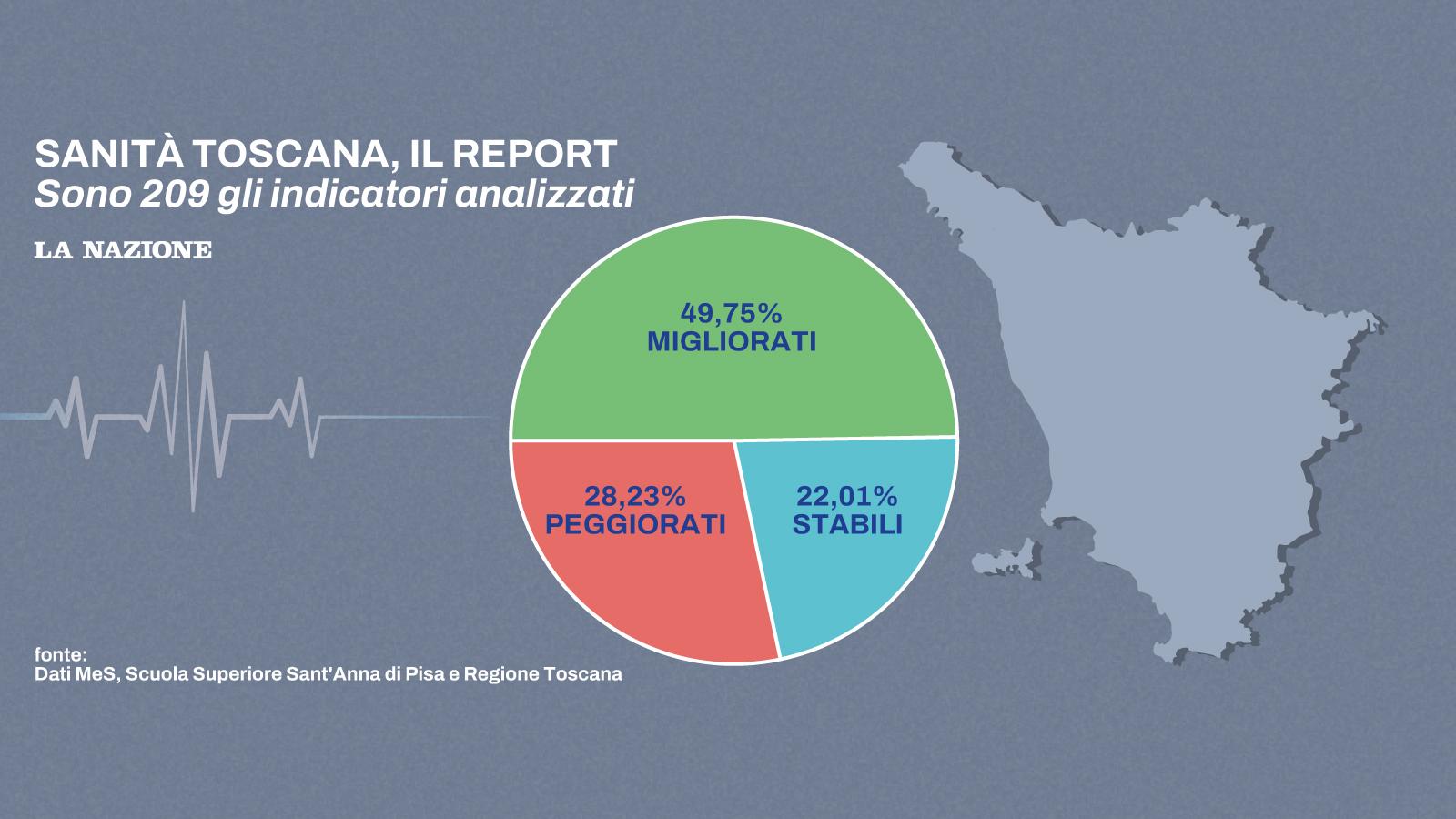 SANITÀ TOSCANA, IL REPORT
Sono 209 gli indicatori analizzati

LA NAZIONE

49,75%
MIGLIORATI

28,23%
PEGGIORATI

22,01%
STABILI

fonte:
Dati MeS, Scuola Superiore Sant'Anna di Pisa e Regione Toscana